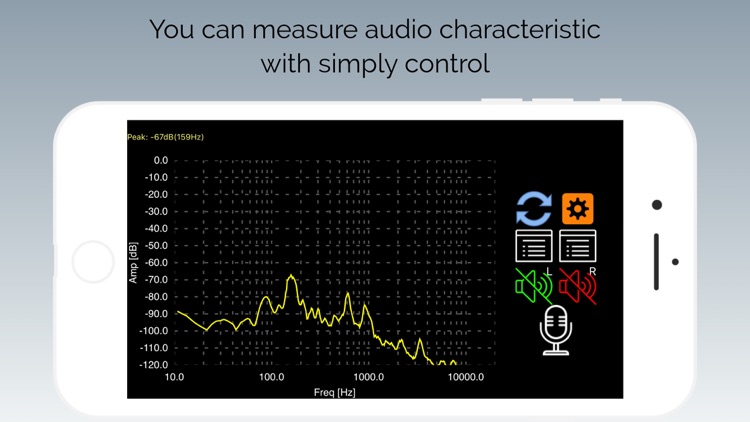 You can measure audio characteristic with simply control

Peak: -67dB(159Hz)

0.0
-10.0
-20.0
-30.0
-40.0
-50.0
-60.0
-70.0
-80.0
-90.0
-100.0
-110.0
-120.0

Amp [dB]

10.0
100.0
1000.0
10000.0

Freq [Hz]

L
R